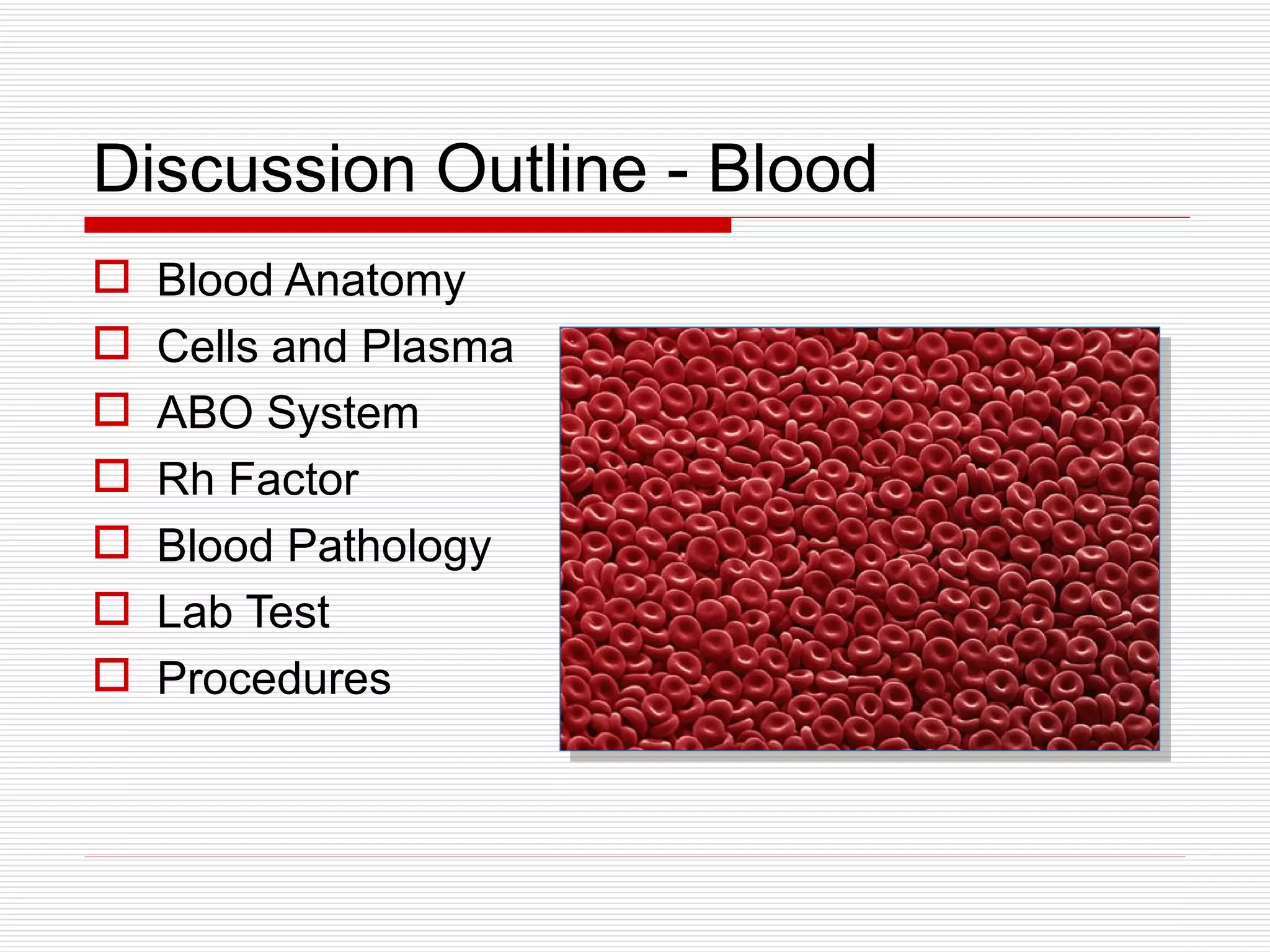 Discussion Outline - Blood

Blood Anatomy
Cells and Plasma
ABO System
Rh Factor
Blood Pathology
Lab Test
Procedures